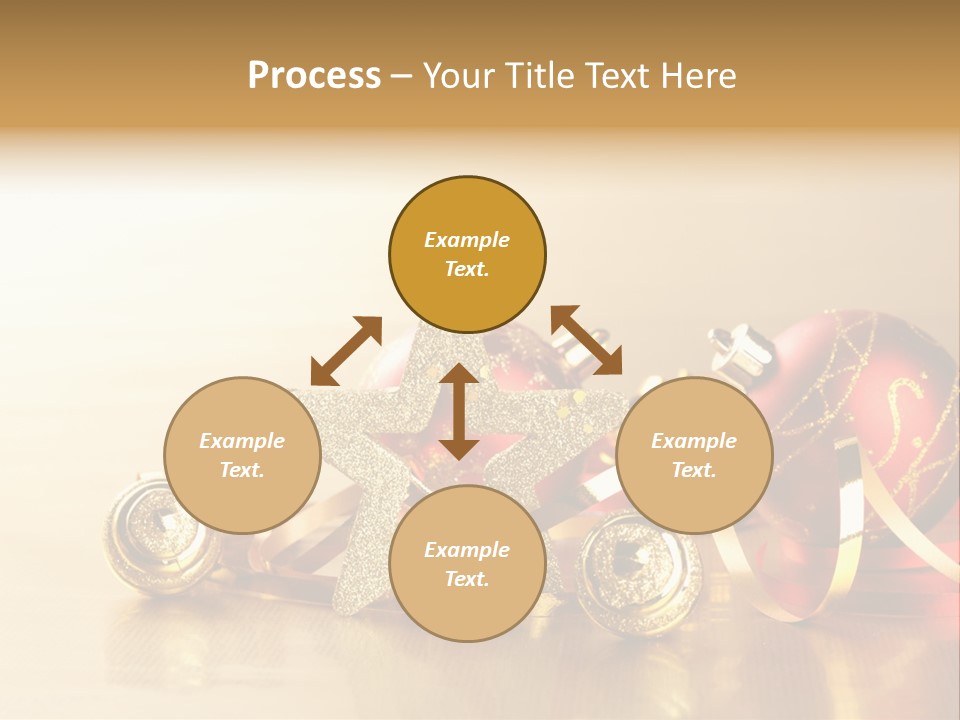 Process – Your Title Text Here

Example Text.

Example Text.

Example Text.

Example Text.